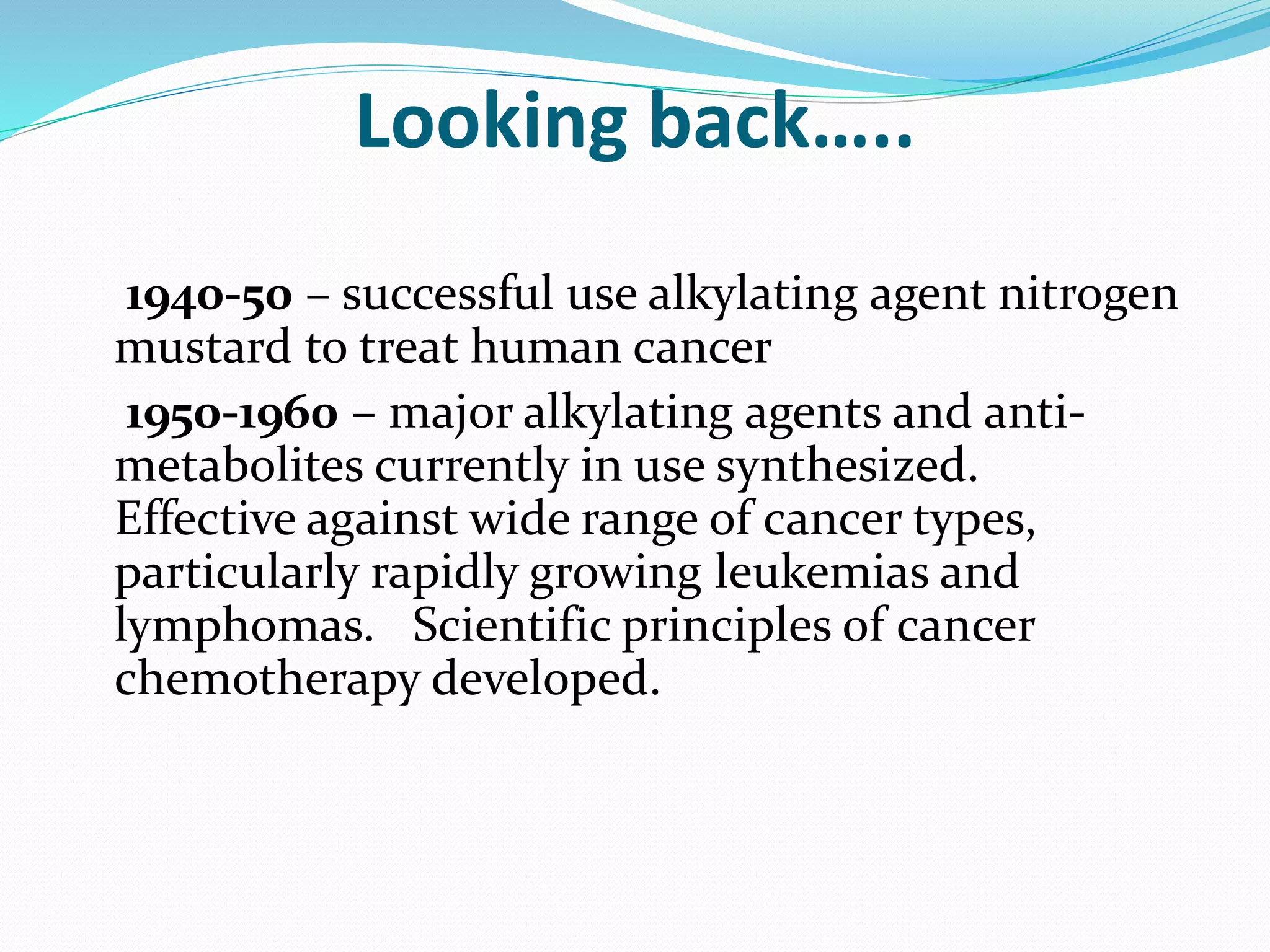 Looking back…..

1940-50 – successful use alkylating agent nitrogen mustard to treat human cancer

1950-1960 – major alkylating agents and anti-metabolites currently in use synthesized. Effective against wide range of cancer types, particularly rapidly growing leukemias and lymphomas. Scientific principles of cancer chemotherapy developed.